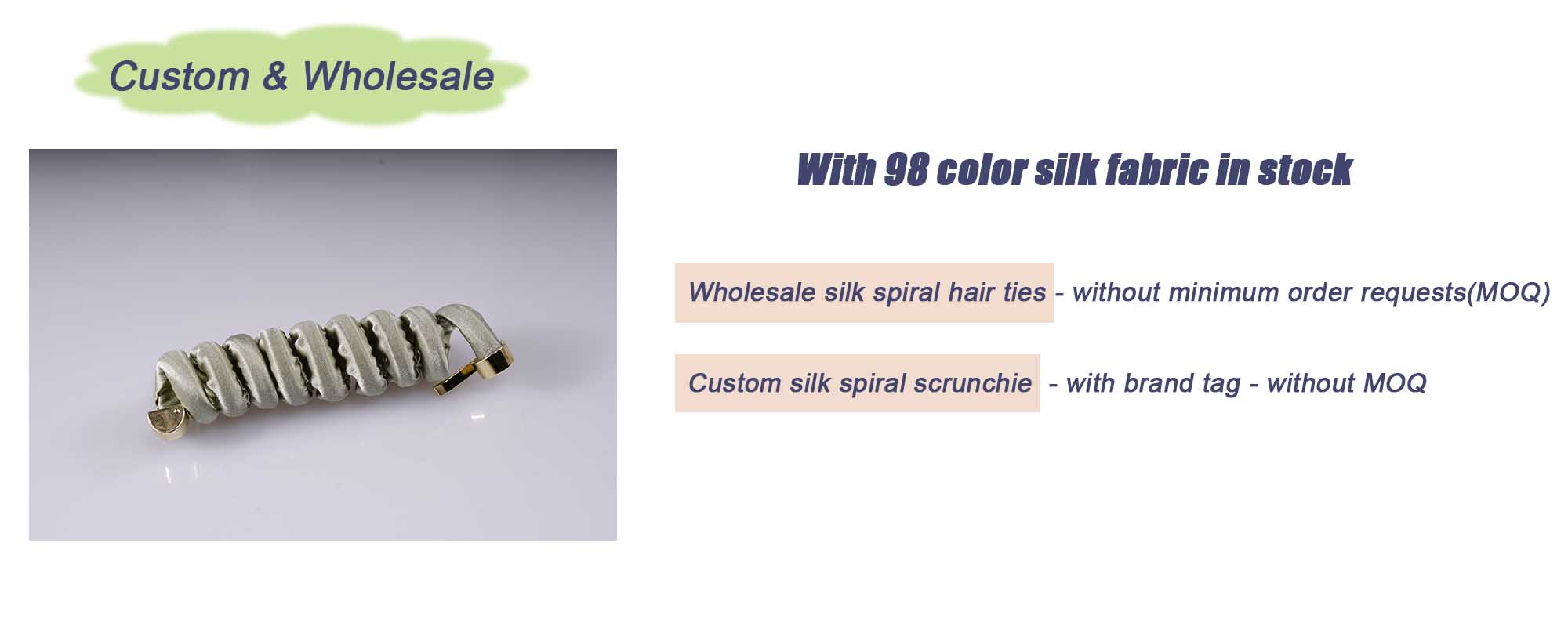 Custom & Wholesale

With 98 color silk fabric in stock

Wholesale silk spiral hair ties - without minimum order requests(MOQ)

Custom silk spiral scrunchie - with brand tag - without MOQ